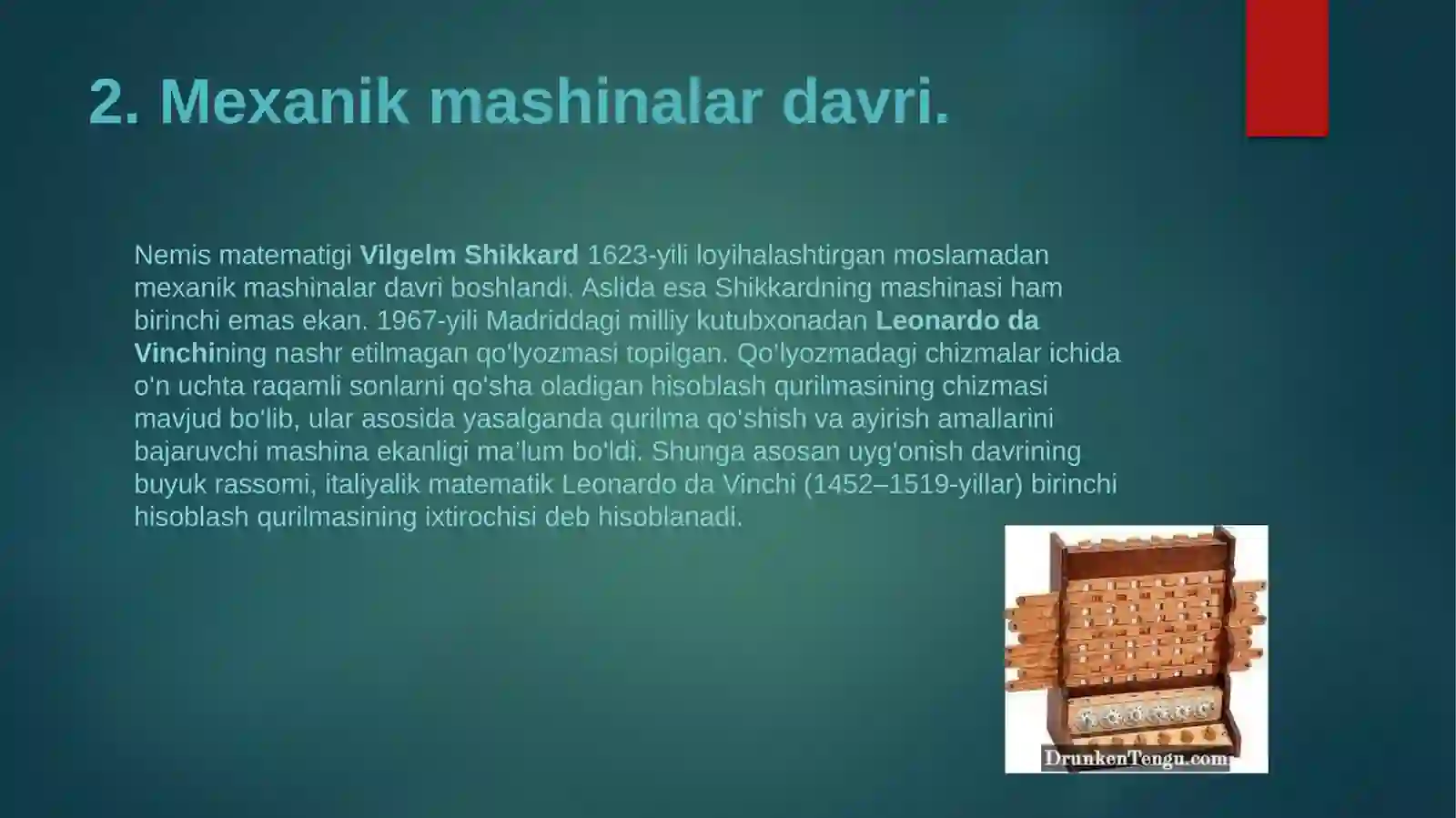 2. Mexanik mashinalar davri.

Nemis matematigi Vilgelm Shikkard 1623-yili loyihalashtirgan moslamadan mexanik mashinalar davri boshlandi. Aslida esa Shikkardning mashinasi ham birinchi emas ekan. 1967-yili Madriddagi milliy kutubxonadan Leonardo da Vinchining nashr etilmagan qo'lyozmasi topilgan. Qo'lyozmadagi chizmalar ichida o'n uchta raqamli sonlarni qo'sha oladigan hisoblash qurilmasining chizmasi mavjud bo'lib, ular asosida yasalganda qurilma qo'shish va ayirish amallarini bajaruvchi mashina ekanligi ma'lum bo'ldi. Shunga asosan uyg'onish davrining buyuk rassomi, italiyalik matematik Leonardo da Vinchi (1452–1519-yillar) birinchi hisoblash qurilmasining ixtirochisi deb hisoblanadi.

DrunkenTengu.com